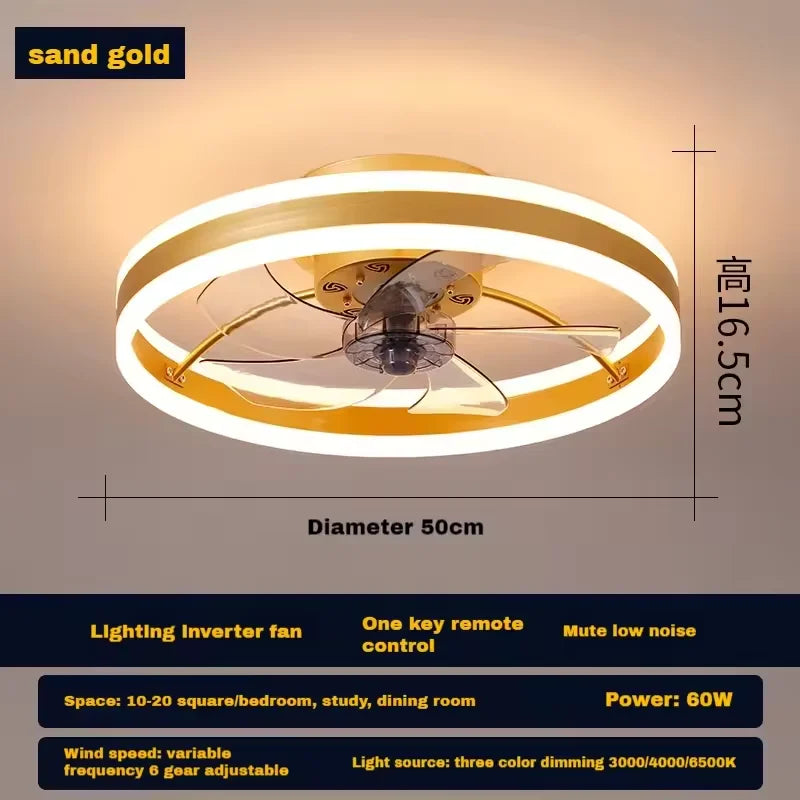 sand gold

高16.5cm

Diameter 50cm

Lighting Inverter fan

One key remote control

Mute low noise

Space: 10-20 square/bedroom, study, dining room

Power: 60W

Wind speed: variable frequency 6 gear adjustable

Light source: three color dimming 3000/4000/6500K